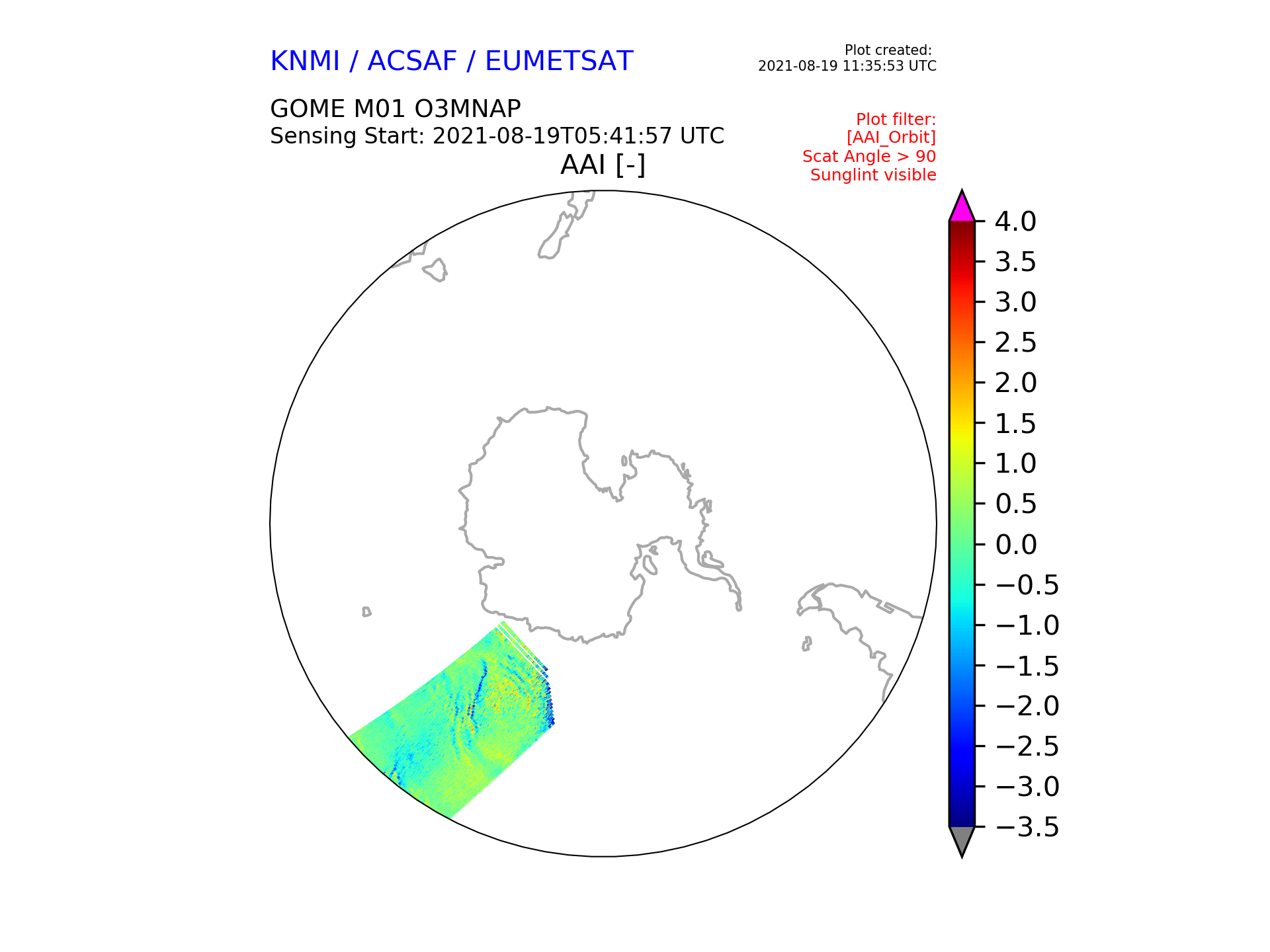 KNMI / ACSAF / EUMETSAT

Plot created:
2021-08-19 11:35:53 UTC

GOME M01 O3MNAP
Sensing Start: 2021-08-19T05:41:57 UTC

Plot filter:
[AAI_Orbit]
Scat Angle > 90
Sunglint visible

AAI [-]

4.0
3.5
3.0
2.5
2.0
1.5
1.0
0.5
0.0
−0.5
−1.0
−1.5
−2.0
−2.5
−3.0
−3.5